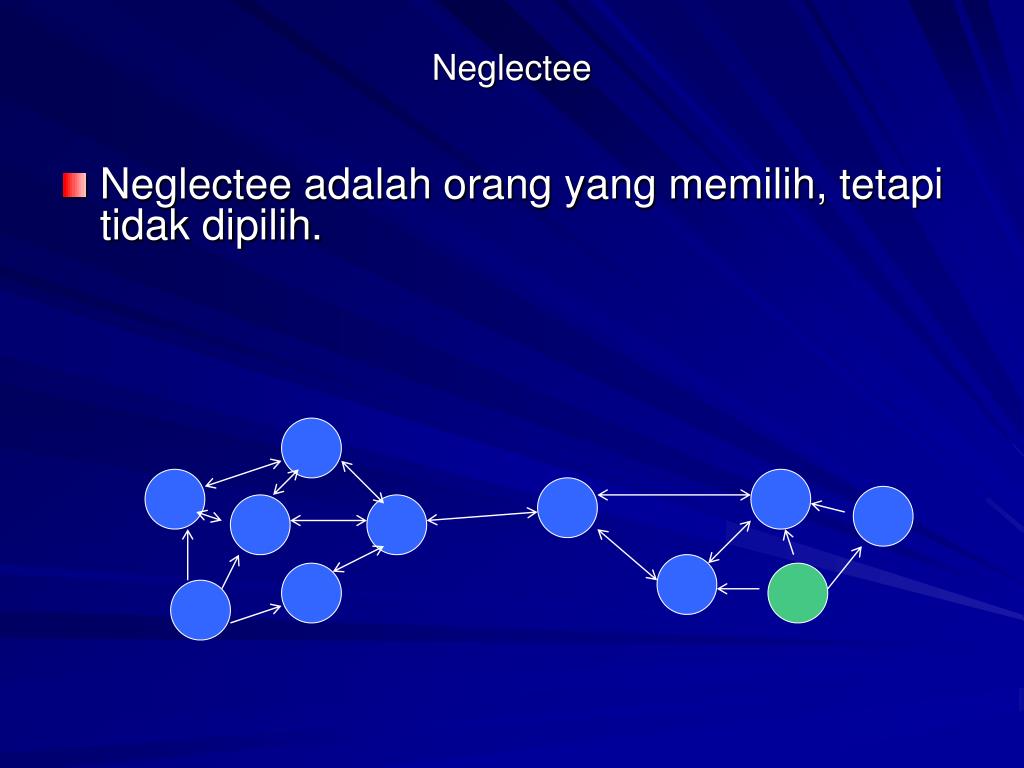 Neglectee

Neglectee adalah orang yang memilih, tetapi tidak dipilih.